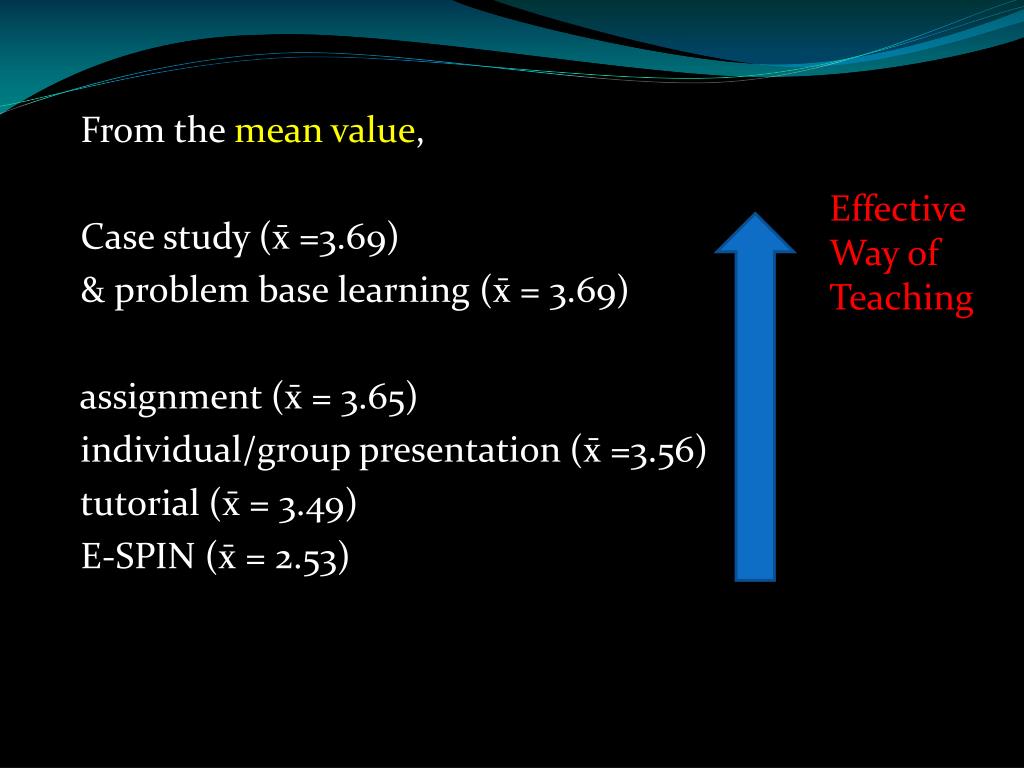 From the mean value,

Case study ($\bar{x}$ =3.69)
& problem base learning ($\bar{x}$ = 3.69)

assignment ($\bar{x}$ = 3.65)
individual/group presentation ($\bar{x}$ =3.56)
tutorial ($\bar{x}$ = 3.49)
E-SPIN ($\bar{x}$ = 2.53)

Effective Way of Teaching